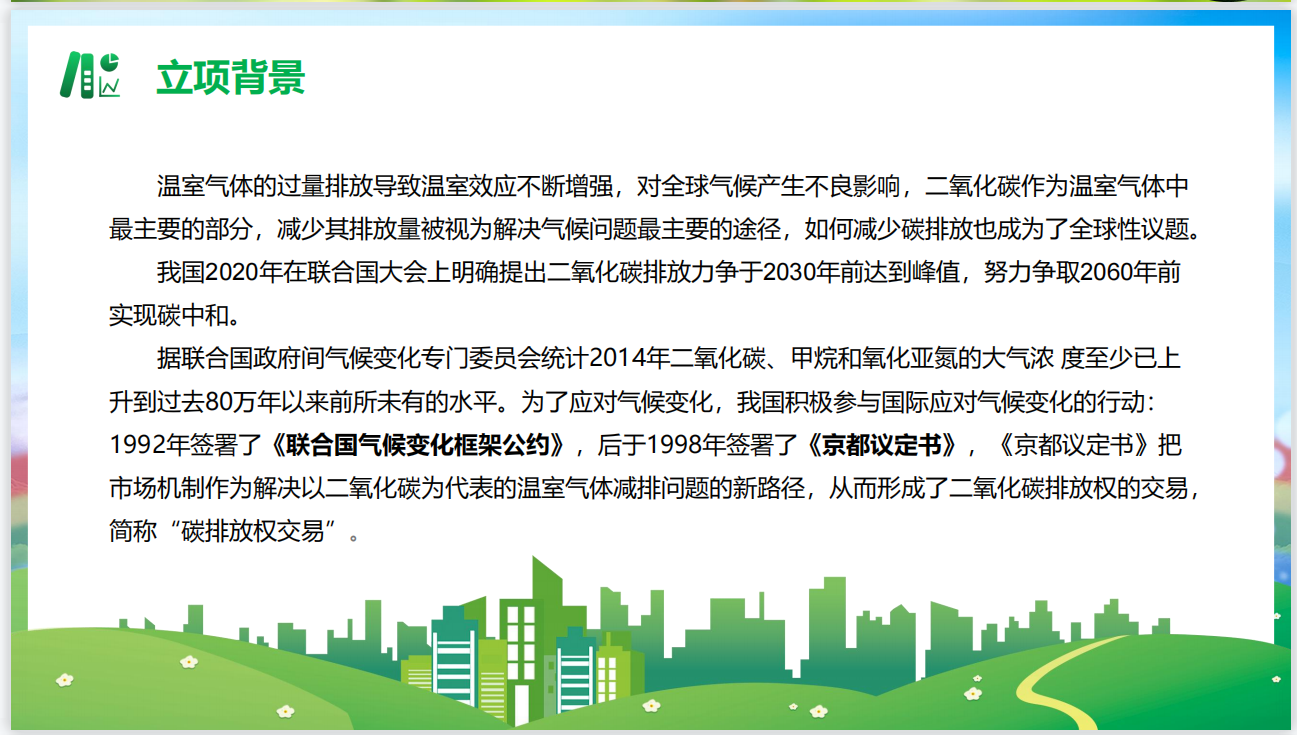 立项背景

温室气体的过量排放导致温室效应不断增强，对全球气候产生不良影响，二氧化碳作为温室气体中最主要的部分，减少其排放量被视为解决气候问题最主要的途径，如何减少碳排放也成为了全球性议题。

我国2020年在联合国大会上明确提出二氧化碳排放力争于2030年前达到峰值，努力争取2060年前实现碳中和。

据联合国政府间气候变化专门委员会统计2014年二氧化碳、甲烷和氧化亚氮的大气浓 度至少已上升到过去80万年以来前所未有的水平。为了应对气候变化，我国积极参与国际应对气候变化的行动：1992年签署了《联合国气候变化框架公约》，后于1998年签署了《京都议定书》，《京都议定书》把市场机制作为解决以二氧化碳为代表的温室气体减排问题的新路径，从而形成了二氧化碳排放权的交易，简称“碳排放权交易”。